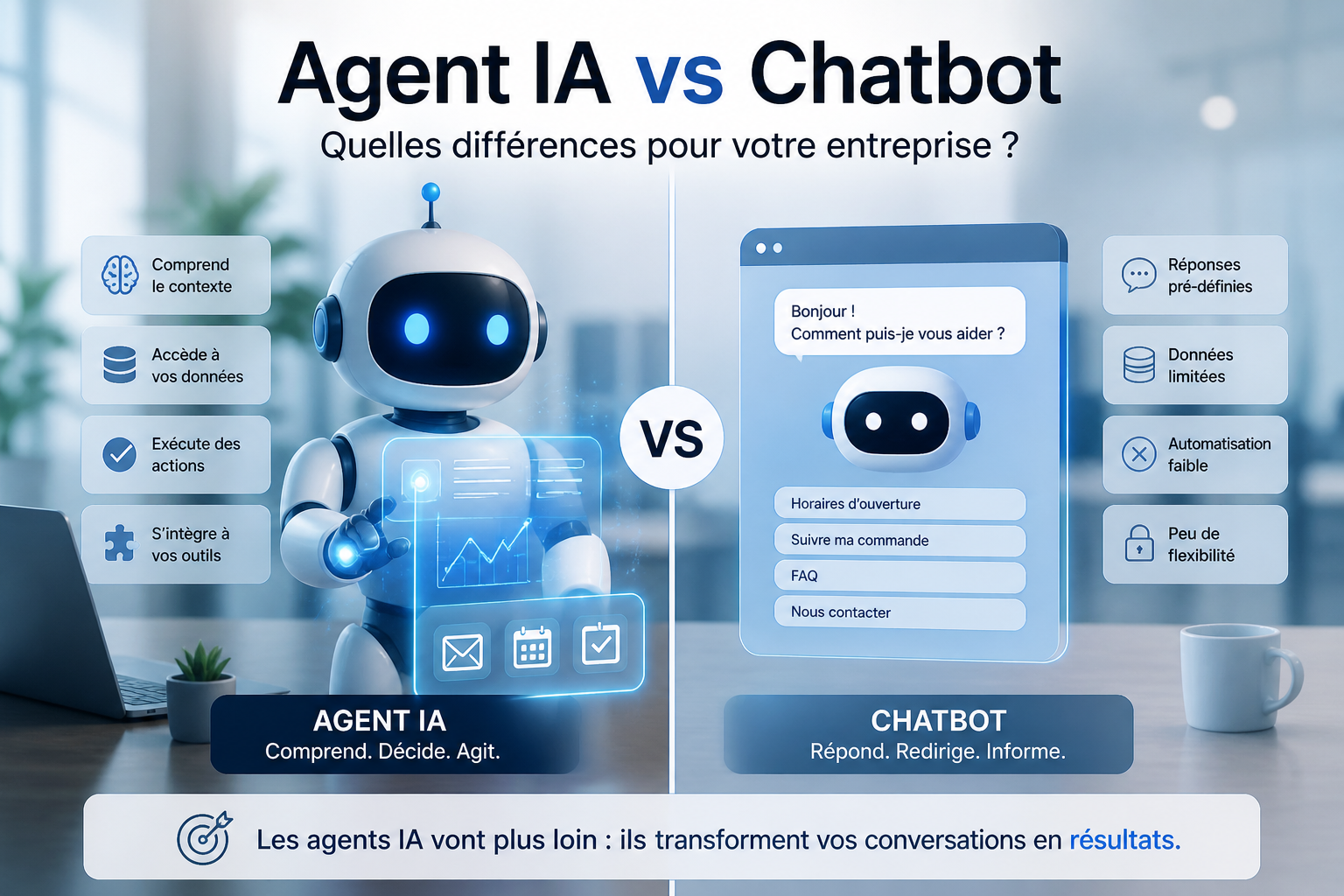 Agent IA vs Chatbot

Quelles différences pour votre entreprise ?

Comprend le contexte

Accède à vos données

Exécute des actions

S'intègre à vos outils

VS

Bonjour !
Comment puis-je vous aider ?

Horaires d'ouverture

Suivre ma commande

FAQ

Nous contacter

Réponses pré-définies

Données limitées

Automatisation faible

Peu de flexibilité

AGENT IA
Comprend. Décide. Agit.

CHATBOT
Répond. Redirige. Informe.

Les agents IA vont plus loin : ils transforment vos conversations en résultats.